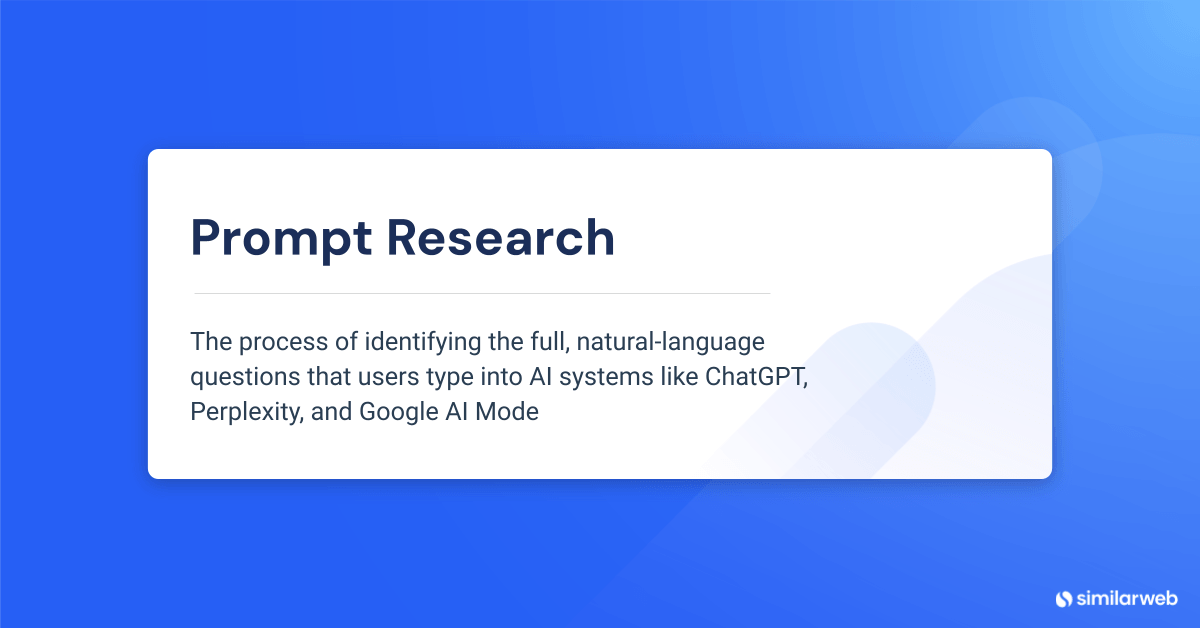 Prompt Research

The process of identifying the full, natural-language questions that users type into AI systems like ChatGPT, Perplexity, and Google AI Mode

similarweb